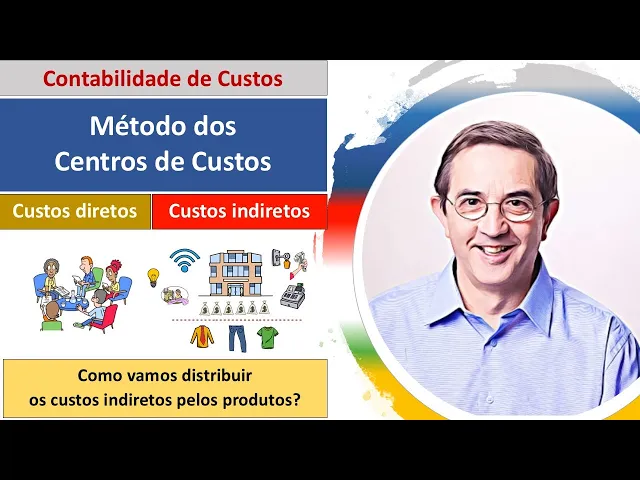 Contabilidade de Custos

Método dos
Centros de Custos

Custos diretos

Custos indiretos

Como vamos distribuir
os custos indiretos pelos produtos?